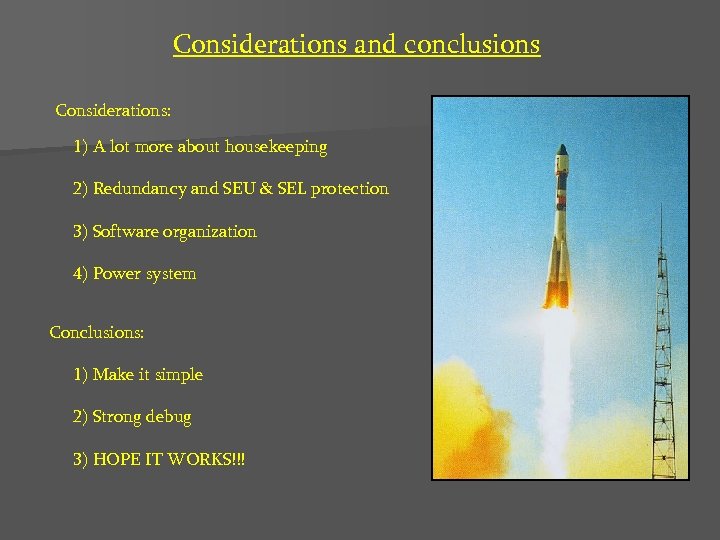 Considerations and conclusions

Considerations:

1) A lot more about housekeeping

2) Redundancy and SEU & SEL protection

3) Software organization

4) Power system

Conclusions:

1) Make it simple

2) Strong debug

3) HOPE IT WORKS!!!